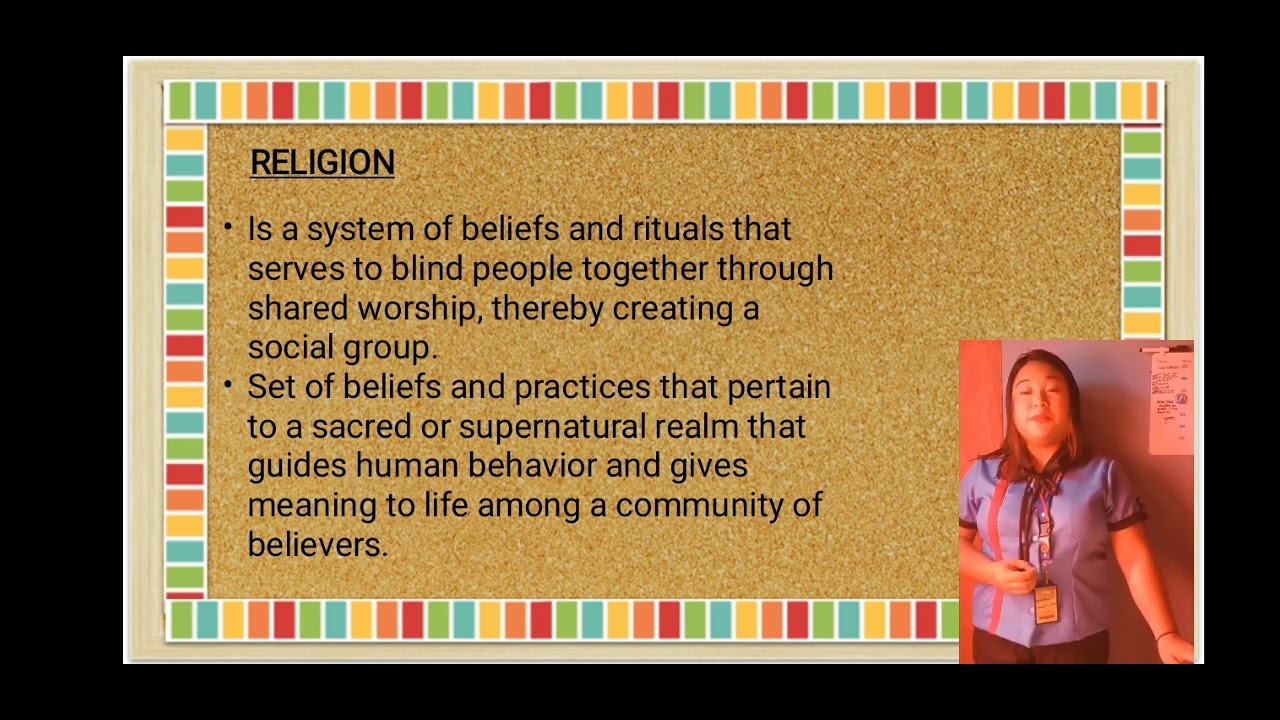 RELIGION

• Is a system of beliefs and rituals that serves to blind people together through shared worship, thereby creating a social group.
• Set of beliefs and practices that pertain to a sacred or supernatural realm that guides human behavior and gives meaning to life among a community of believers.